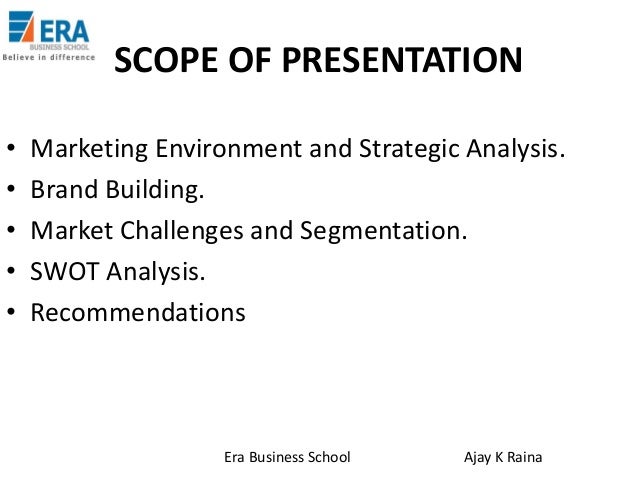 ERA
BUSINESS SCHOOL
Believe in difference

SCOPE OF PRESENTATION

• Marketing Environment and Strategic Analysis.
• Brand Building.
• Market Challenges and Segmentation.
• SWOT Analysis.
• Recommendations

Era Business School

Ajay K Raina